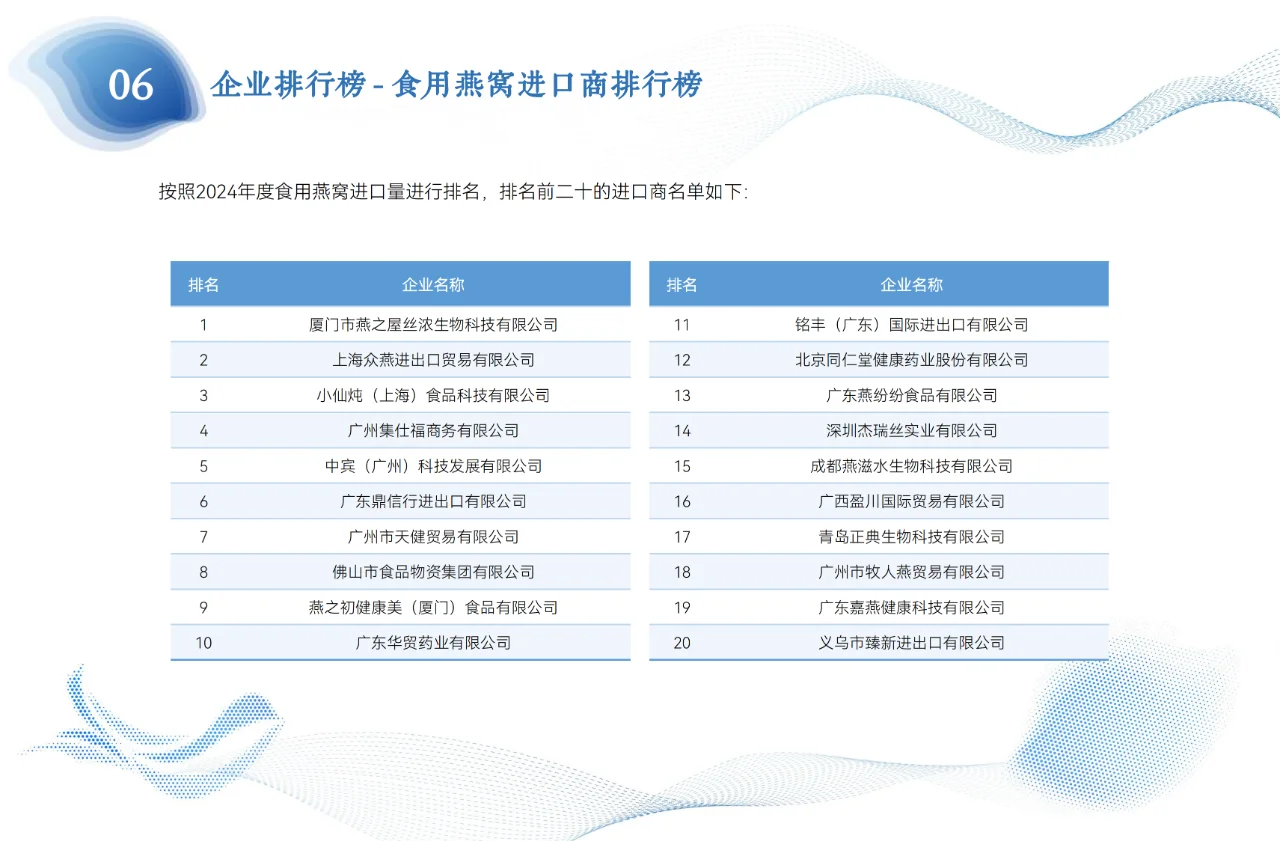 06

企业排行榜 - 食用燕窝进口商排行榜

按照2024年度食用燕窝进口量进行排名，排名前二十的进口商名单如下:

| 排名 | 企业名称 |
|---|---|
| 1 | 厦门市燕之屋丝浓生物科技有限公司 |
| 2 | 上海众燕进出口贸易有限公司 |
| 3 | 小仙炖（上海）食品科技有限公司 |
| 4 | 广州集仕福商务有限公司 |
| 5 | 中宾（广州）科技发展有限公司 |
| 6 | 广东鼎信行进出口有限公司 |
| 7 | 广州市天健贸易有限公司 |
| 8 | 佛山市食品物资集团有限公司 |
| 9 | 燕之初健康美（厦门）食品有限公司 |
| 10 | 广东华贸药业有限公司 |

| 排名 | 企业名称 |
|---|---|
| 11 | 铭丰（广东）国际进出口有限公司 |
| 12 | 北京同仁堂健康药业股份有限公司 |
| 13 | 广东燕纷纷食品有限公司 |
| 14 | 深圳杰瑞丝实业有限公司 |
| 15 | 成都燕滋水生物科技有限公司 |
| 16 | 广西盈川国际贸易有限公司 |
| 17 | 青岛正典生物科技有限公司 |
| 18 | 广州市牧人燕贸易有限公司 |
| 19 | 广东嘉燕健康科技有限公司 |
| 20 | 义乌市臻新进出口有限公司 |